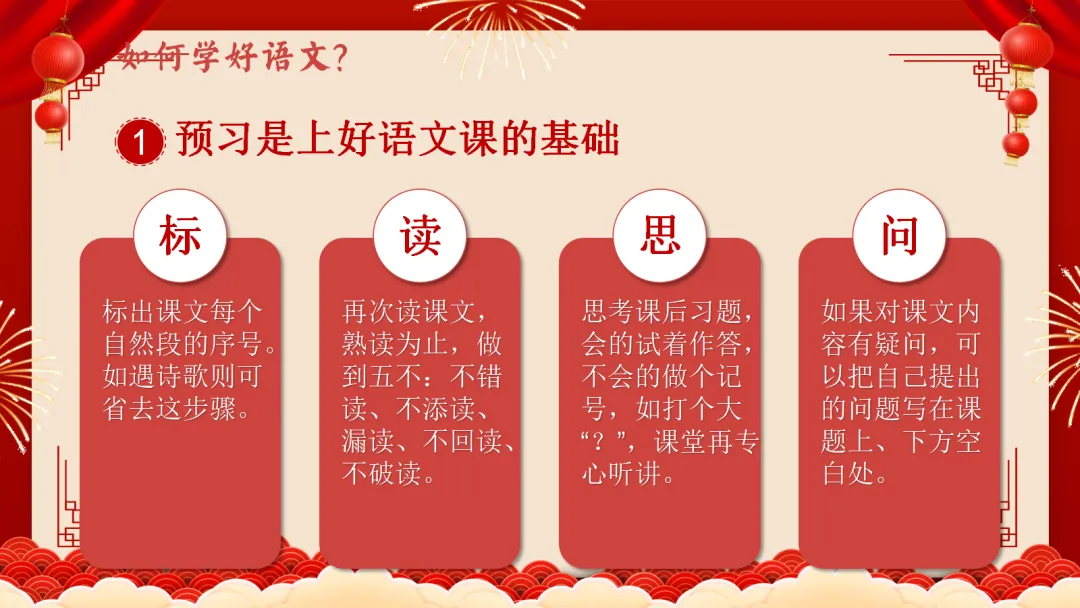 如何学好语文?

1 预习是上好语文课的基础

标

标出课文每个自然段的序号。如遇诗歌则可省去这步骤。

读

再次读课文，熟读为止，做到五不：不错读、不添读、漏读、不回读、不破读。

思

思考课后习题，会的试着作答，不会的做个记号，如打个大“？”，课堂再专心听讲。

问

如果对课文内容有疑问，可以把自己提出的问题写在课题上、下方空白处。